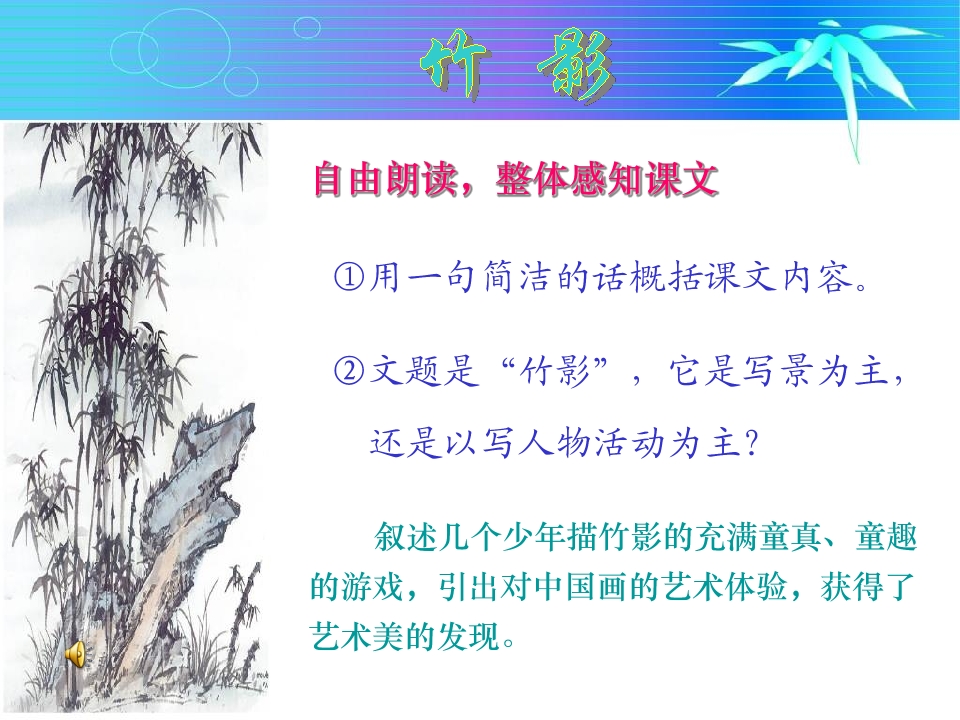 竹 影

自由朗读，整体感知课文

①用一句简洁的话概括课文内容。

②文题是“竹影”，它是写景为主，还是以写人物活动为主？

叙述几个少年描竹影的充满童真、童趣的游戏，引出对中国画的艺术体验，获得了艺术美的发现。